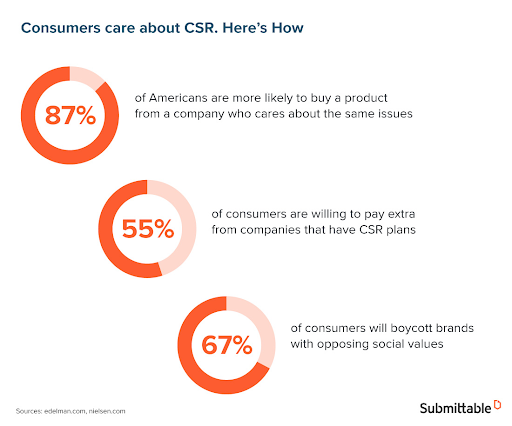 Consumers care about CSR. Here's How

87%

of Americans are more likely to buy a product from a company who cares about the same issues

55%

of consumers are willing to pay extra from companies that have CSR plans

67%

of consumers will boycott brands with opposing social values

Sources: edelman.com, nielsen.com

Submittable